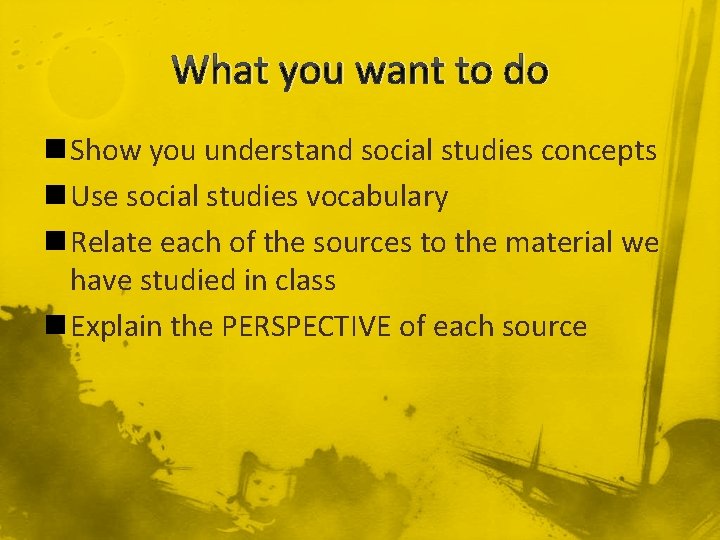 What you want to do

■ Show you understand social studies concepts
■ Use social studies vocabulary
■ Relate each of the sources to the material we have studied in class
■ Explain the PERSPECTIVE of each source